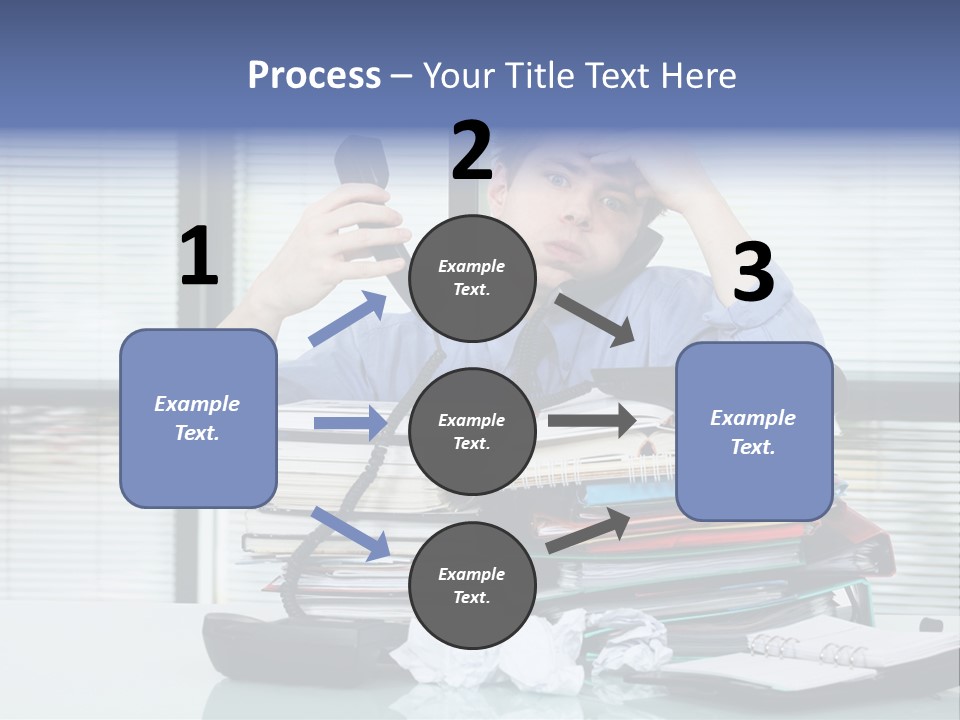 Process – Your Title Text Here

1

Example Text.

2

Example Text.

Example Text.

Example Text.

3

Example Text.